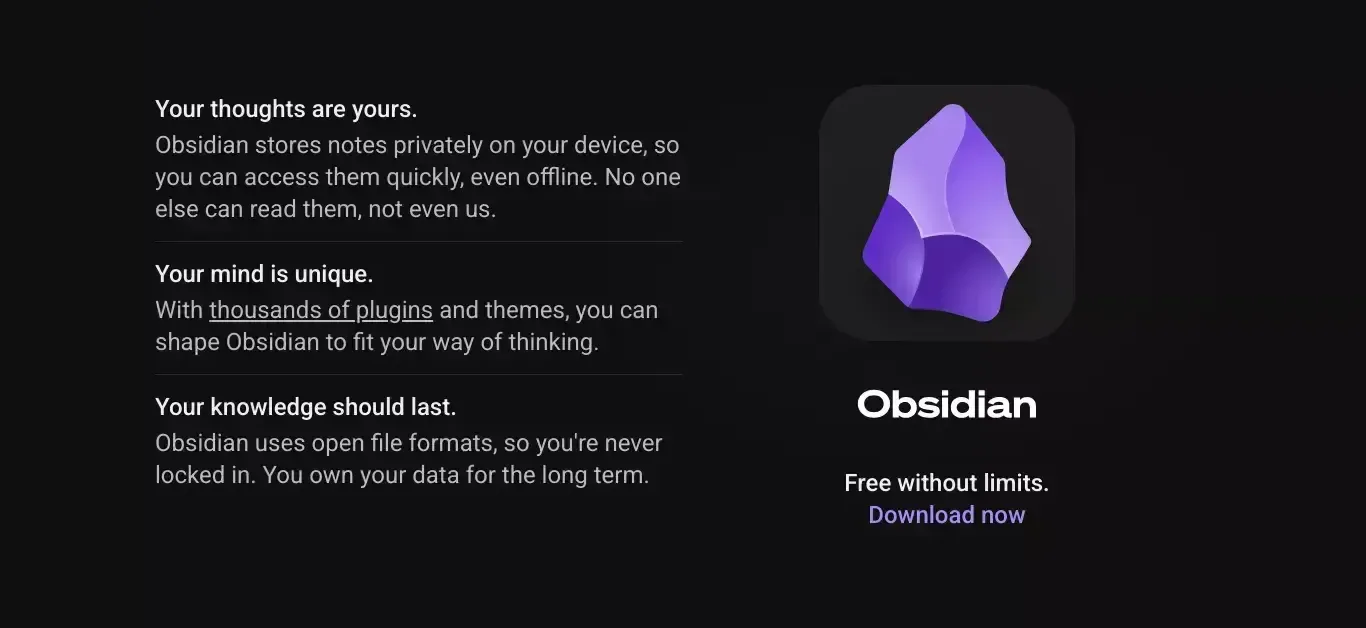 Your thoughts are yours.
Obsidian stores notes privately on your device, so you can access them quickly, even offline. No one else can read them, not even us.

Your mind is unique.
With thousands of plugins and themes, you can shape Obsidian to fit your way of thinking.

Your knowledge should last.
Obsidian uses open file formats, so you're never locked in. You own your data for the long term.

Obsidian

Free without limits.
Download now